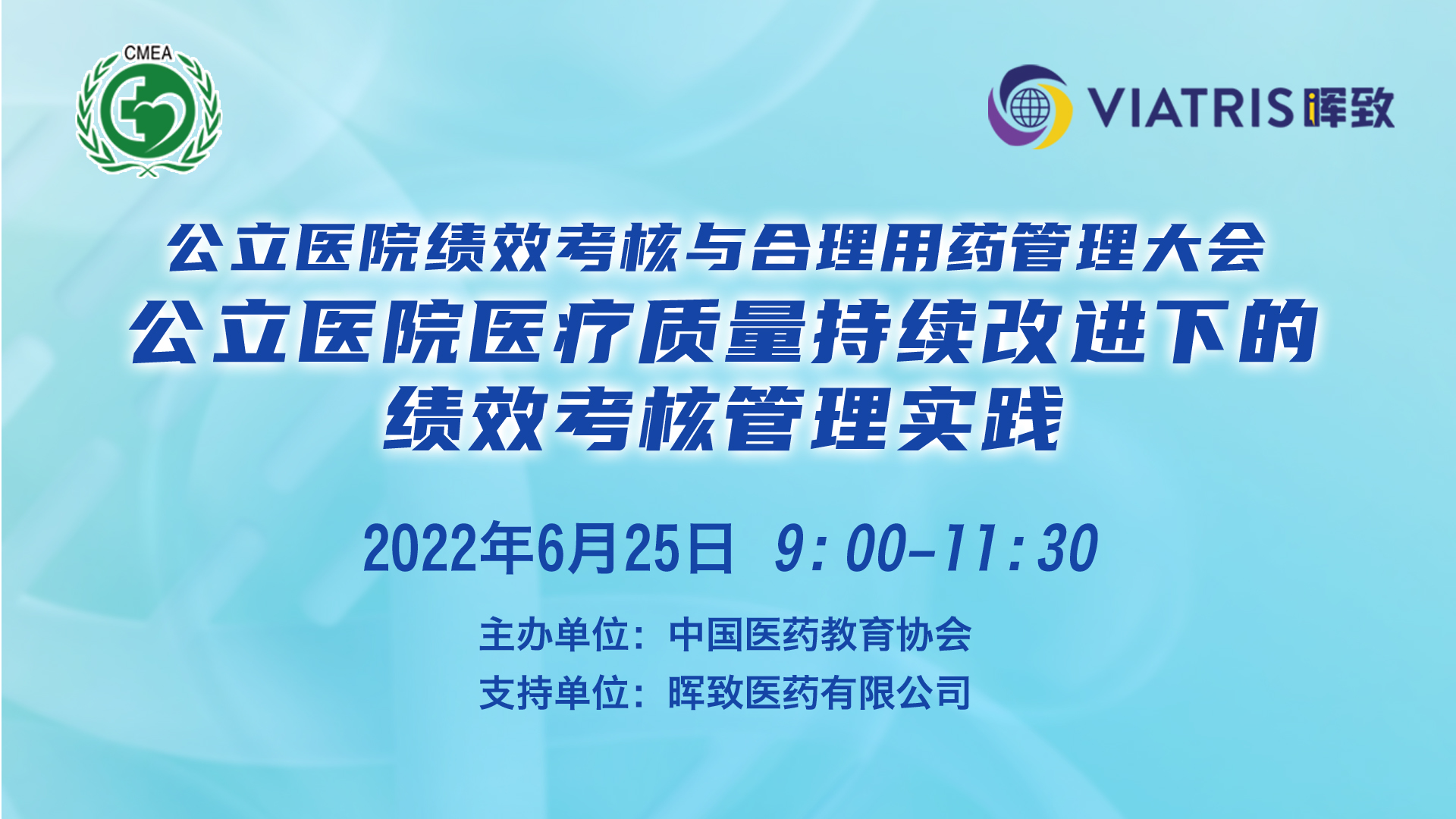 CMEA

VIATRIS 晖致

公立医院绩效考核与合理用药管理大会
公立医院医疗质量持续改进下的绩效考核管理实践

2022年6月25日 9:00-11:30

主办单位：中国医药教育协会
支持单位：晖致医药有限公司